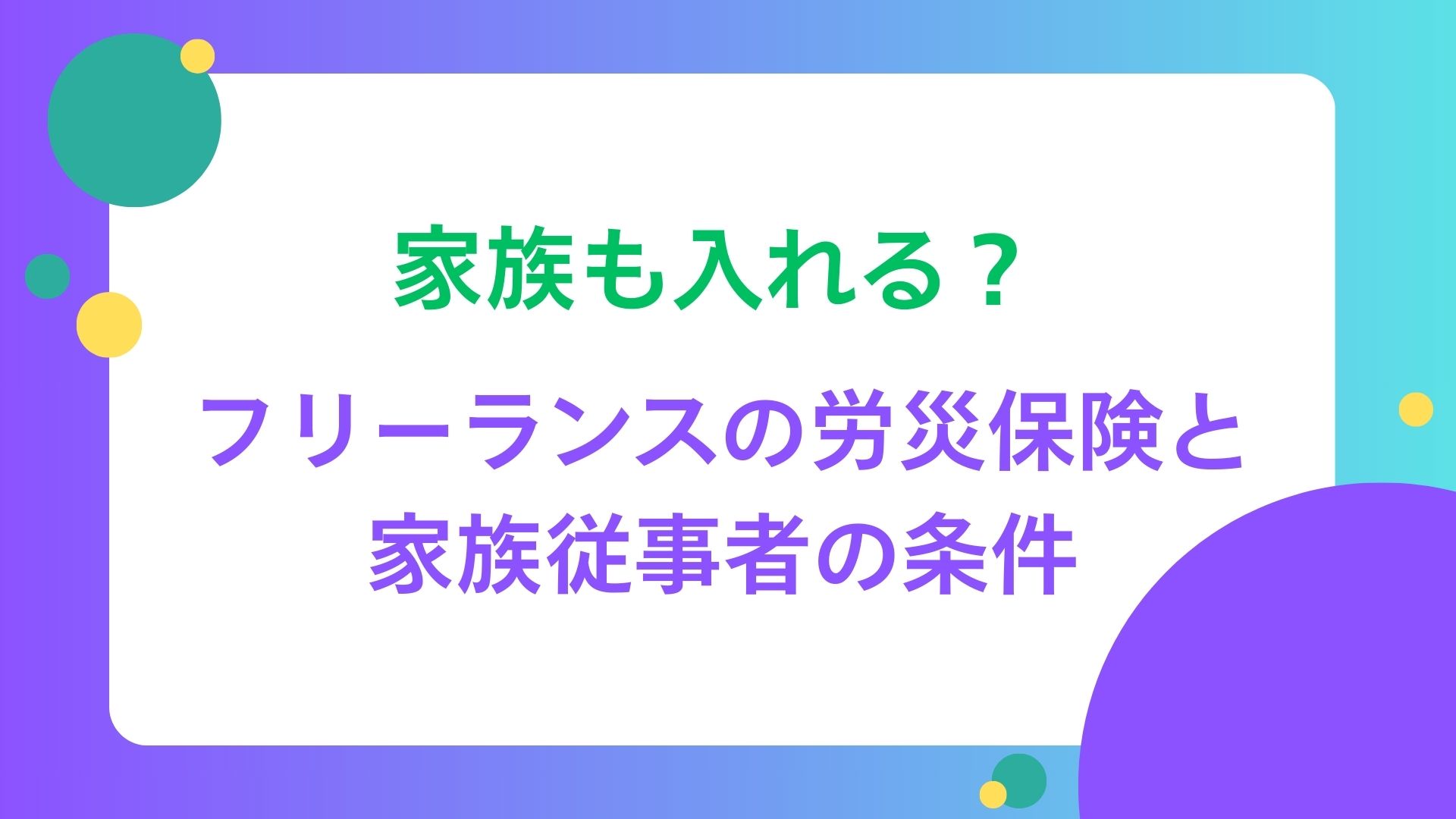 家族も入れる？

フリーランスの労災保険と家族従事者の条件